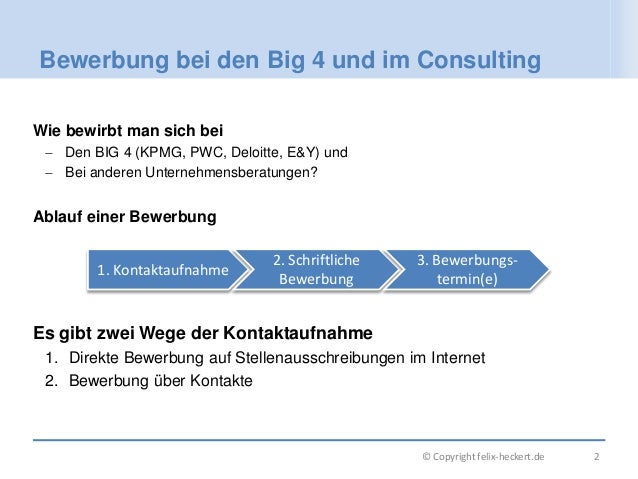 Bewerbung bei den Big 4 und im Consulting

Wie bewirbt man sich bei
– Den BIG 4 (KPMG, PWC, Deloitte, E&Y) und
– Bei anderen Unternehmensberatungen?

Ablauf einer Bewerbung

1. Kontaktaufnahme

2. Schriftliche Bewerbung

3. Bewerbungstermin(e)

Es gibt zwei Wege der Kontaktaufnahme
1. Direkte Bewerbung auf Stellenausschreibungen im Internet
2. Bewerbung über Kontakte

© Copyright felix-heckert.de 2